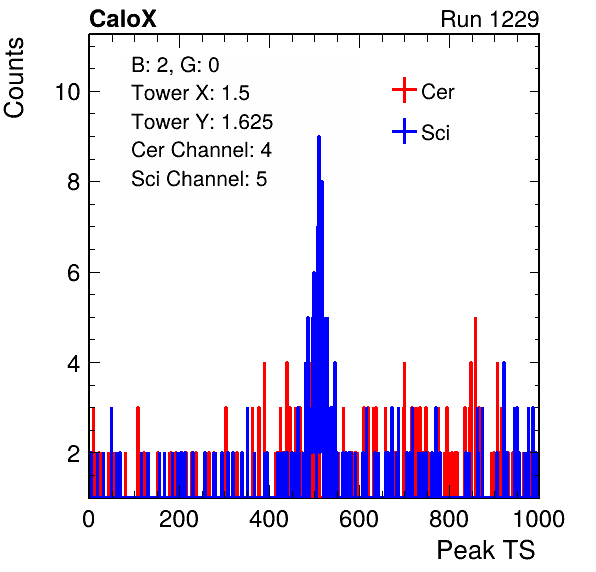 CaloX

Run 1229

Counts

B: 2, G: 0
Tower X: 1.5
Tower Y: 1.625
Cer Channel: 4
Sci Channel: 5

Cer
Sci

10
8
6
4
2

0
200
400
600
800
1000

Peak TS